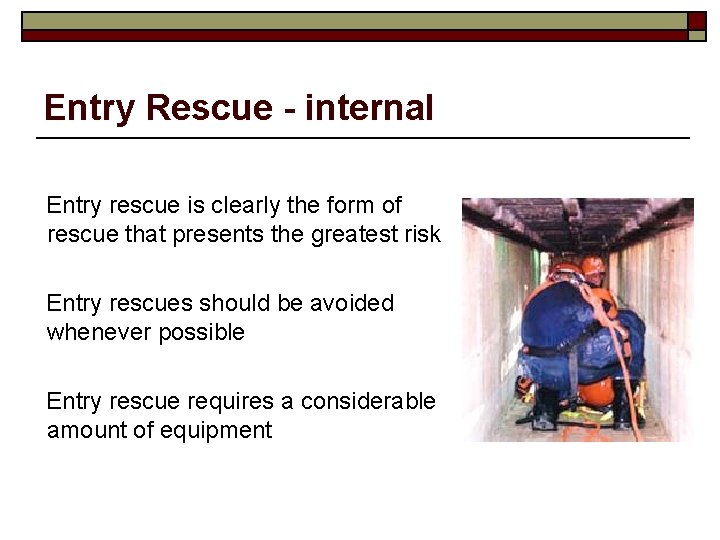 Entry Rescue - internal

Entry rescue is clearly the form of rescue that presents the greatest risk

Entry rescues should be avoided whenever possible

Entry rescue requires a considerable amount of equipment